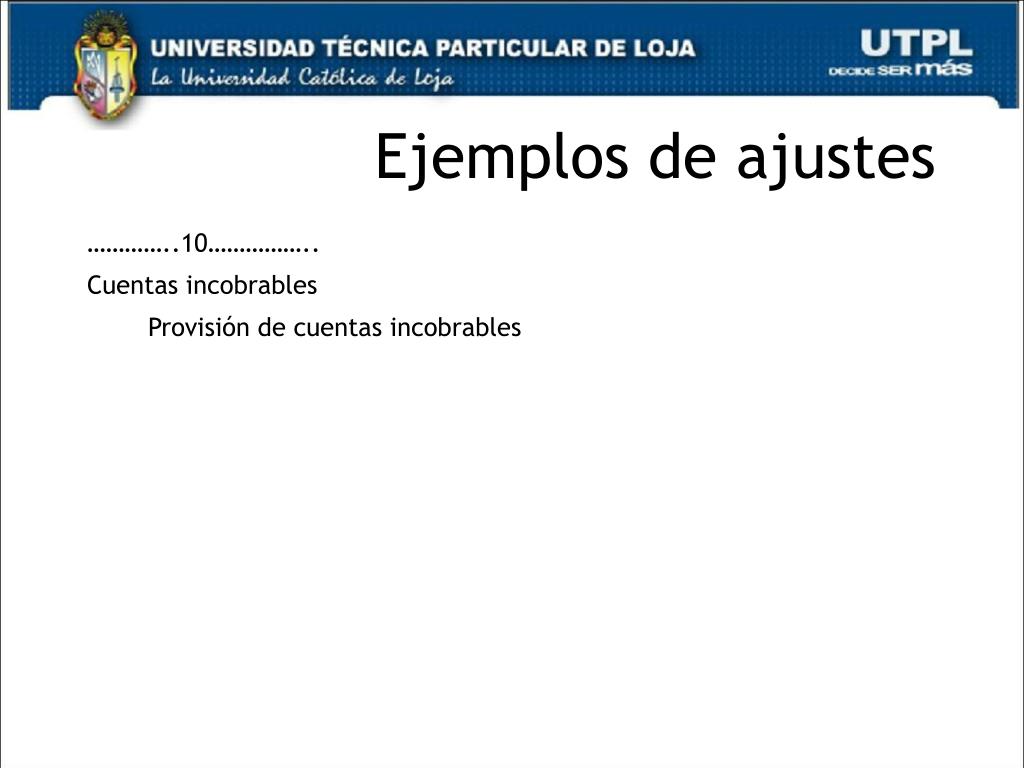 UNIVERSIDAD TÉCNICA PARTICULAR DE LOJA
La Universidad Católica de Loja

UTPL
DECIDE SER más

Ejemplos de ajustes

…………..10……………..

Cuentas incobrables

Provisión de cuentas incobrables